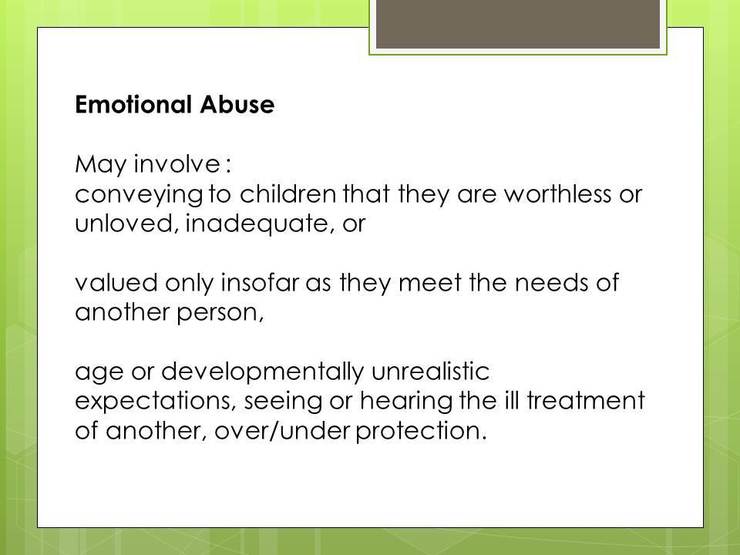 Emotional Abuse

May involve :
conveying to children that they are worthless or unloved, inadequate, or

valued only insofar as they meet the needs of another person,

age or developmentally unrealistic expectations, seeing or hearing the ill treatment of another, over/under protection.